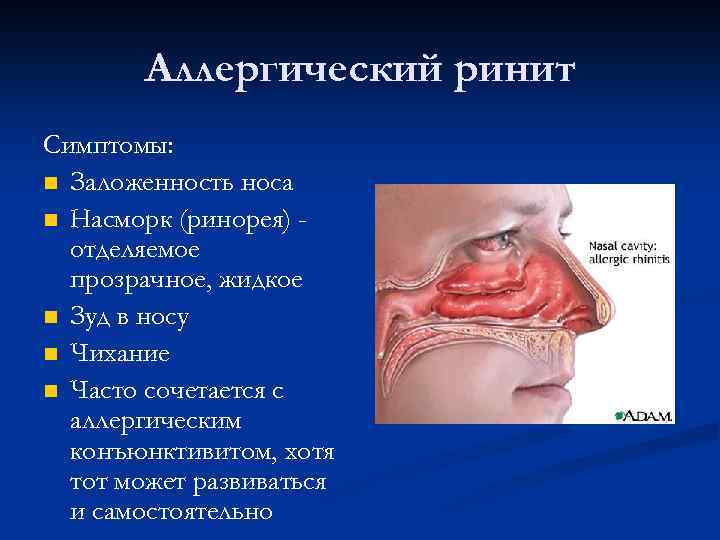 Аллергический ринит

Симптомы:

- Заложенность носа
- Насморк (ринорея) - отделяемое прозрачное, жидкое
- Зуд в носу
- Чихание
- Часто сочетается с аллергическим конъюнктивитом, хотя тот может развиваться и самостоятельно

Nasal cavity: allergic rhinitis

A.D.A.M.